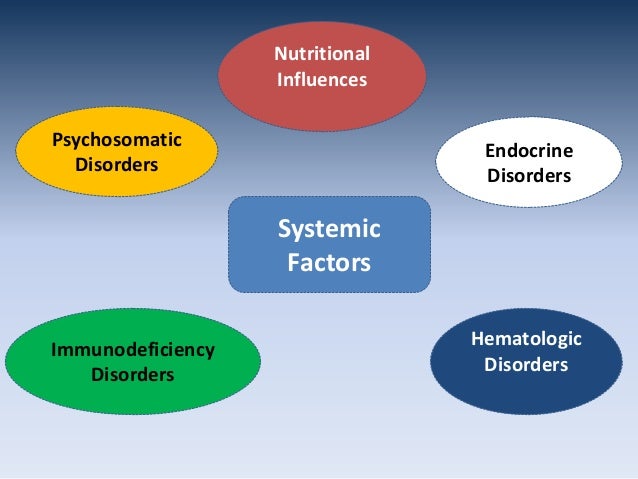 Nutritional Influences

Psychosomatic Disorders

Endocrine Disorders

Systemic Factors

Immunodeficiency Disorders

Hematologic Disorders